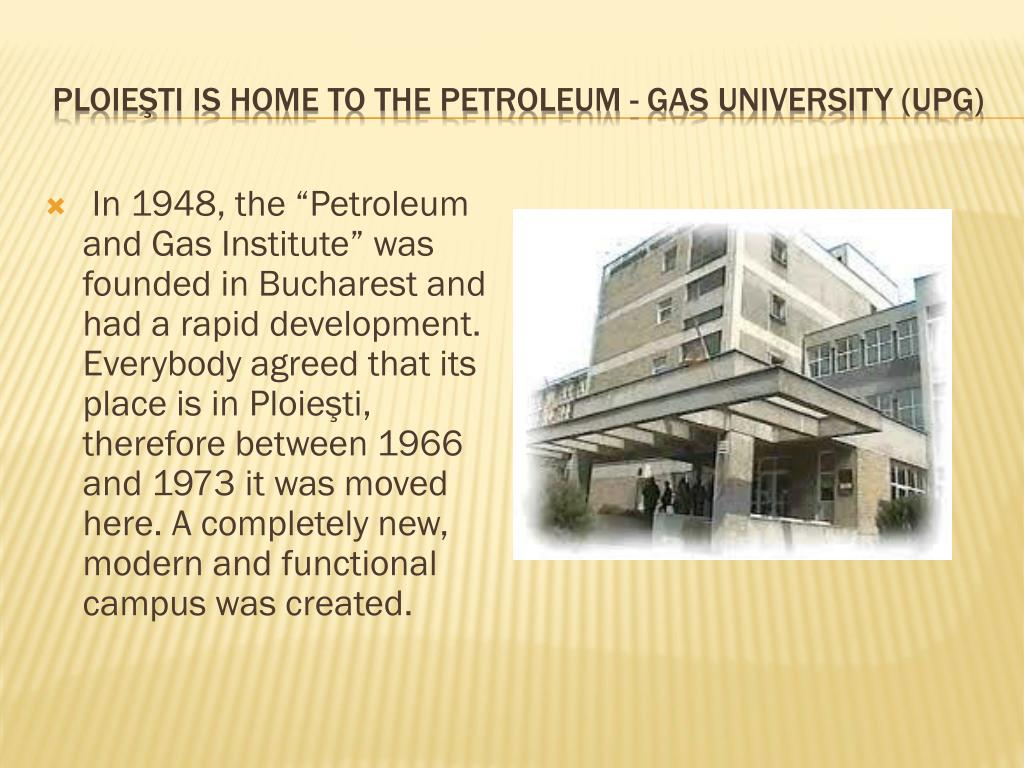 PLOIEŞTI IS HOME TO THE PETROLEUM - GAS UNIVERSITY (UPG)

In 1948, the “Petroleum and Gas Institute” was founded in Bucharest and had a rapid development. Everybody agreed that its place is in Ploieşti, therefore between 1966 and 1973 it was moved here. A completely new, modern and functional campus was created.